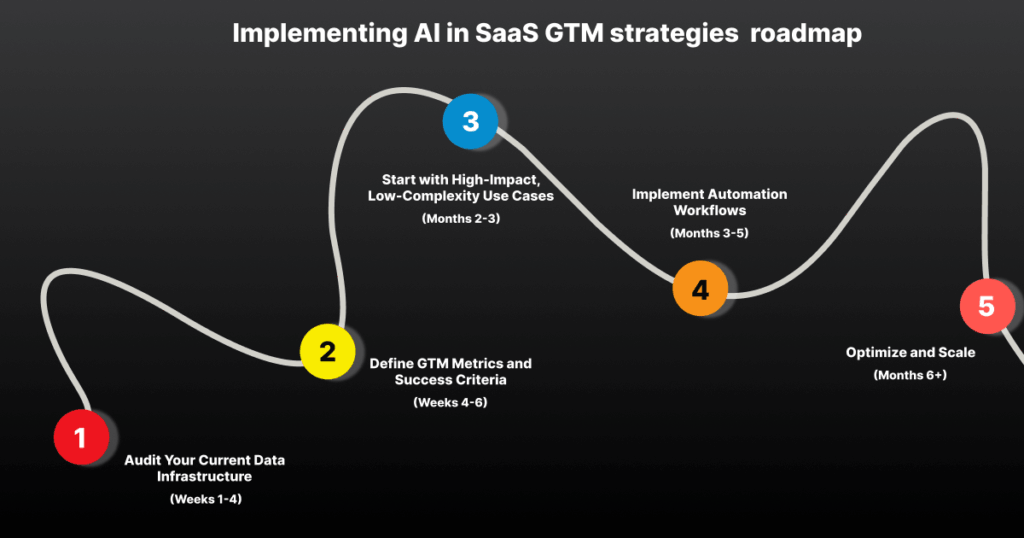 Implementing AI in SaaS GTM strategies roadmap

1
Audit Your Current Data Infrastructure
(Weeks 1-4)

2
Define GTM Metrics and Success Criteria
(Weeks 4-6)

3
Start with High-Impact, Low-Complexity Use Cases
(Months 2-3)

4
Implement Automation Workflows
(Months 3-5)

5
Optimize and Scale
(Months 6+)